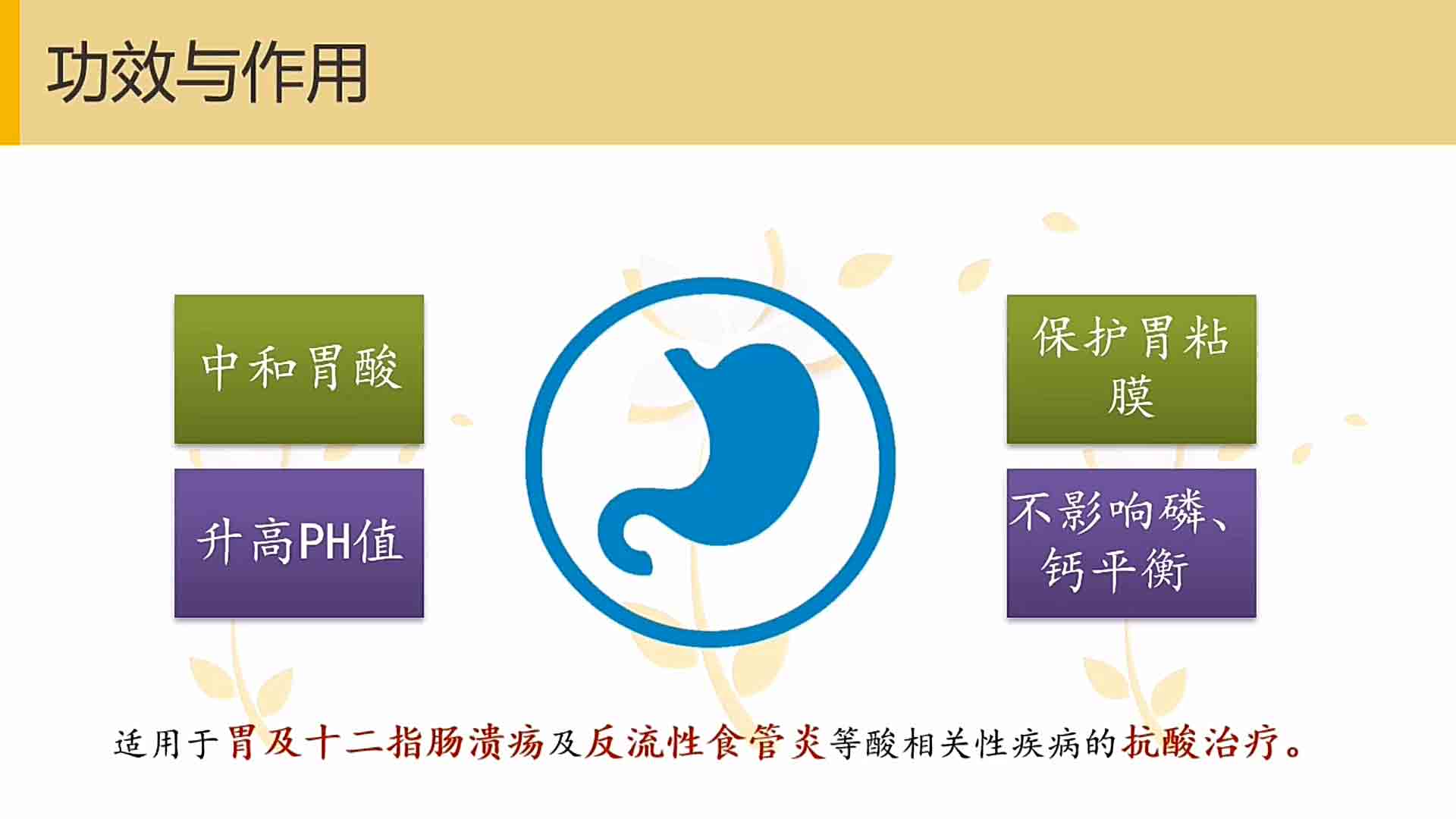 功效与作用

中和胃酸

升高PH值

保护胃粘膜

不影响磷、钙平衡

适用于胃及十二指肠溃疡及反流性食管炎等酸相关性疾病的抗酸治疗。